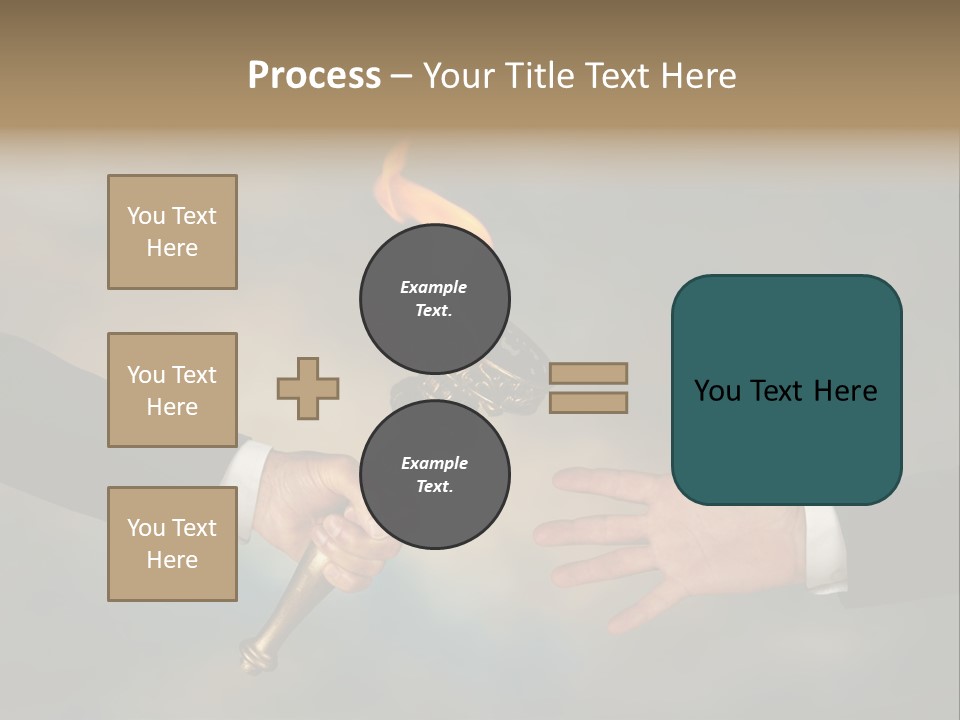 Process – Your Title Text Here

You Text Here

You Text Here

You Text Here

Example Text.

Example Text.

You Text Here